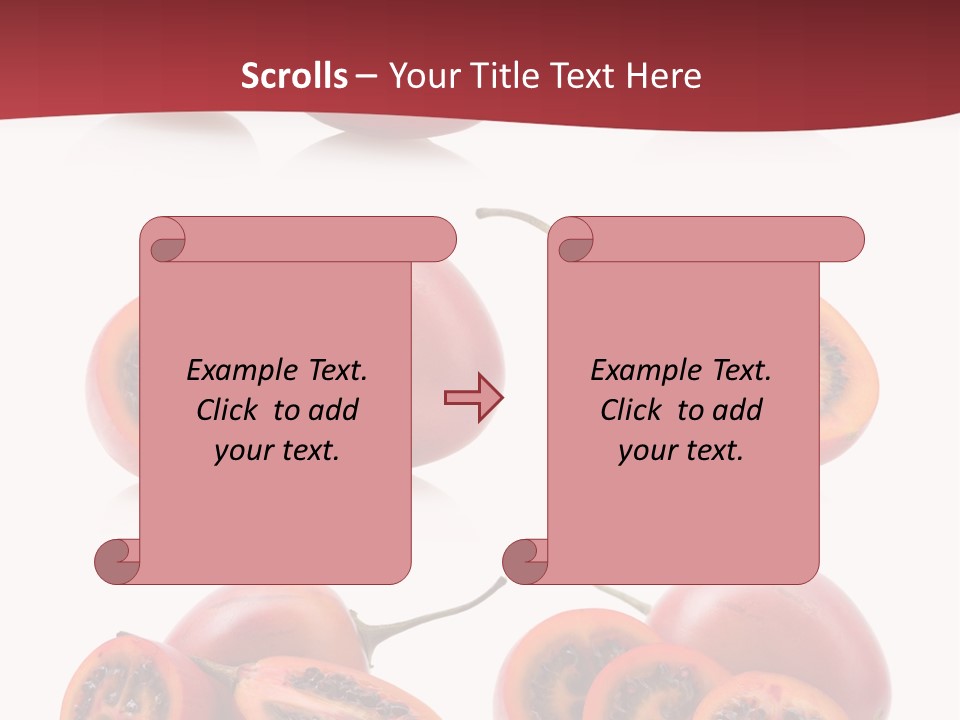 Scrolls – Your Title Text Here

Example Text. Click to add your text.

Example Text. Click to add your text.